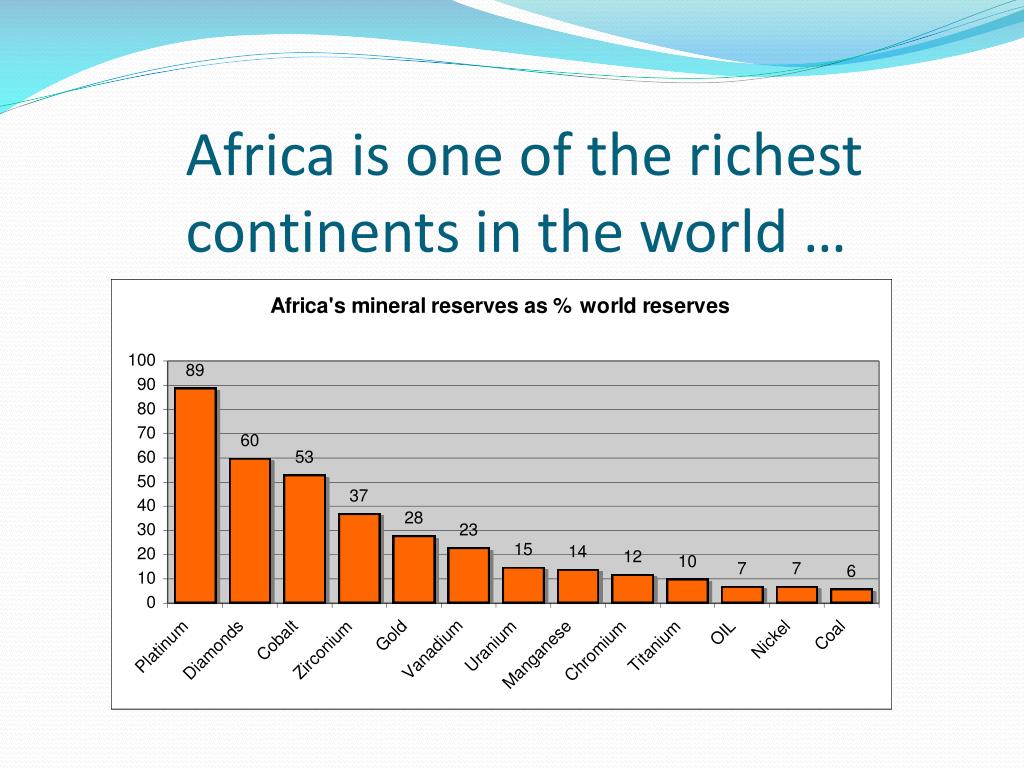 Africa is one of the richest continents in the world …

Africa's mineral reserves as % world reserves

100
90
80
70
60
50
40
30
20
10
0

89
60
53
37
28
23
15
14
12
10
7
7
6

Platinum
Diamonds
Cobalt
Zirconium
Gold
Vanadium
Uranium
Manganese
Chromium
Titanium
OIL
Nickel
Coal